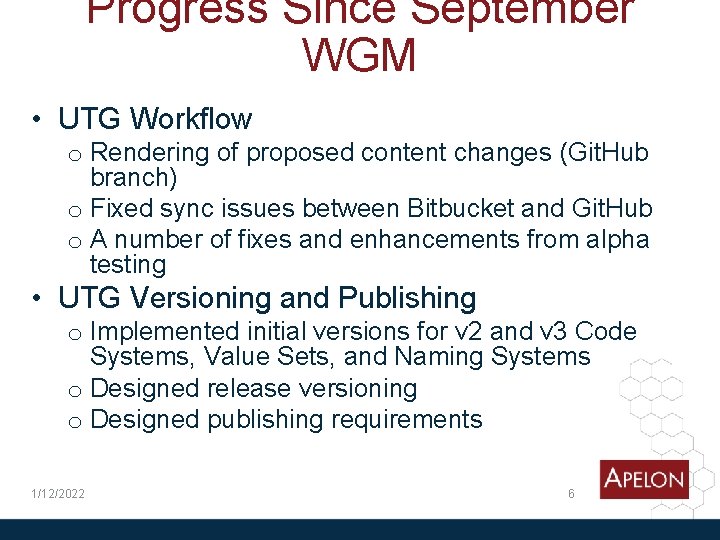 Progress Since September WGM

• UTG Workflow
  o Rendering of proposed content changes (GitHub branch)
  o Fixed sync issues between Bitbucket and GitHub
  o A number of fixes and enhancements from alpha testing
• UTG Versioning and Publishing
  o Implemented initial versions for v2 and v3 Code Systems, Value Sets, and Naming Systems
  o Designed release versioning
  o Designed publishing requirements

1/12/2022

6

APELON